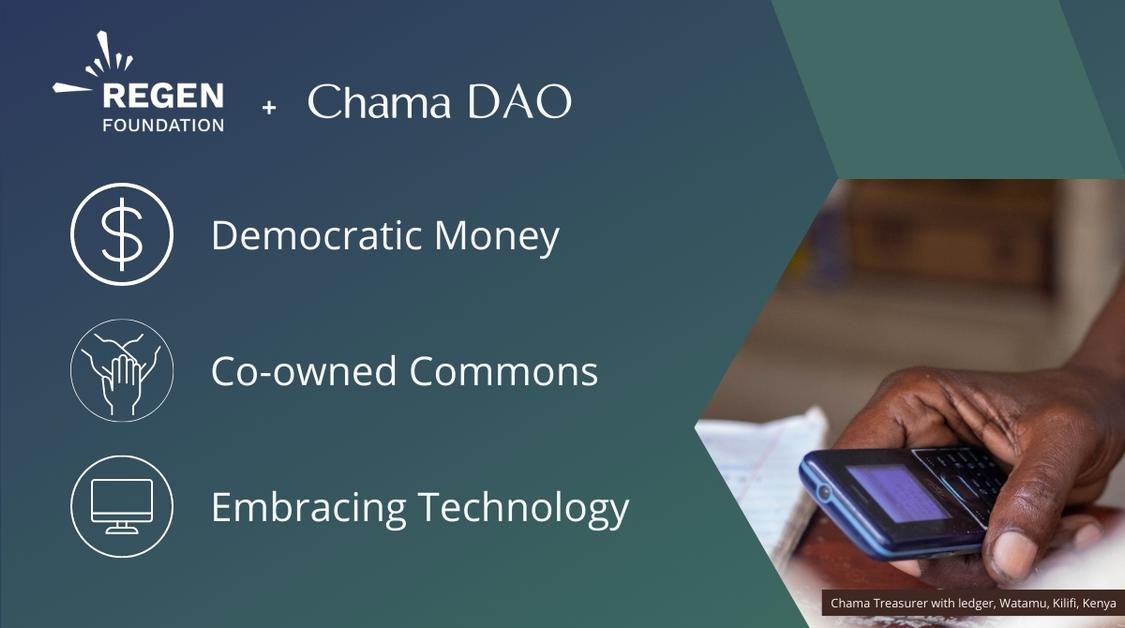 REGEN FOUNDATION + Chama DAO

$

Democratic Money

Co-owned Commons

Embracing Technology

Chama Treasurer with ledger, Watamu, Kilifi, Kenya